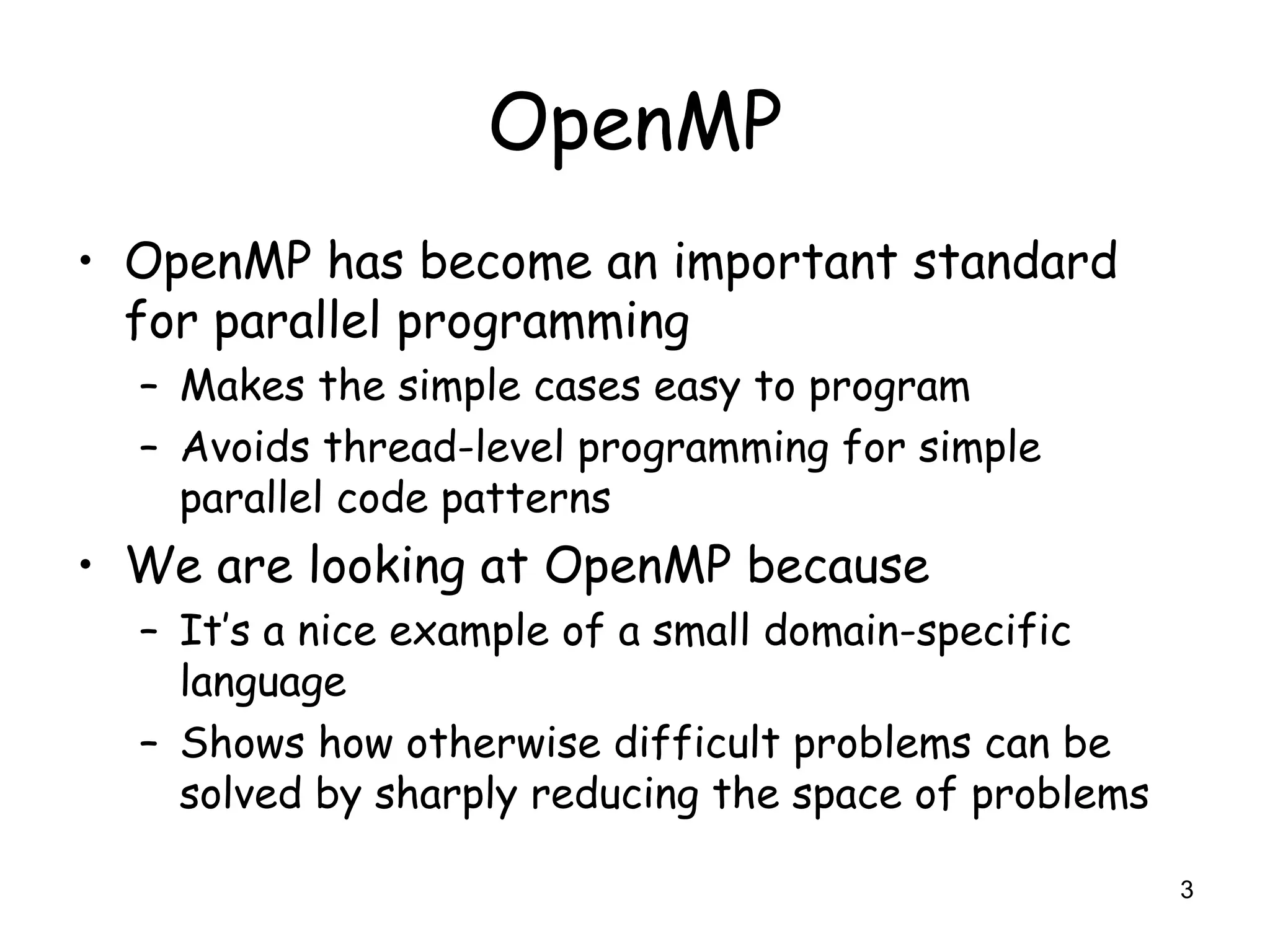 OpenMP

• OpenMP has become an important standard for parallel programming
– Makes the simple cases easy to program
– Avoids thread-level programming for simple parallel code patterns

• We are looking at OpenMP because
– It's a nice example of a small domain-specific language
– Shows how otherwise difficult problems can be solved by sharply reducing the space of problems

3